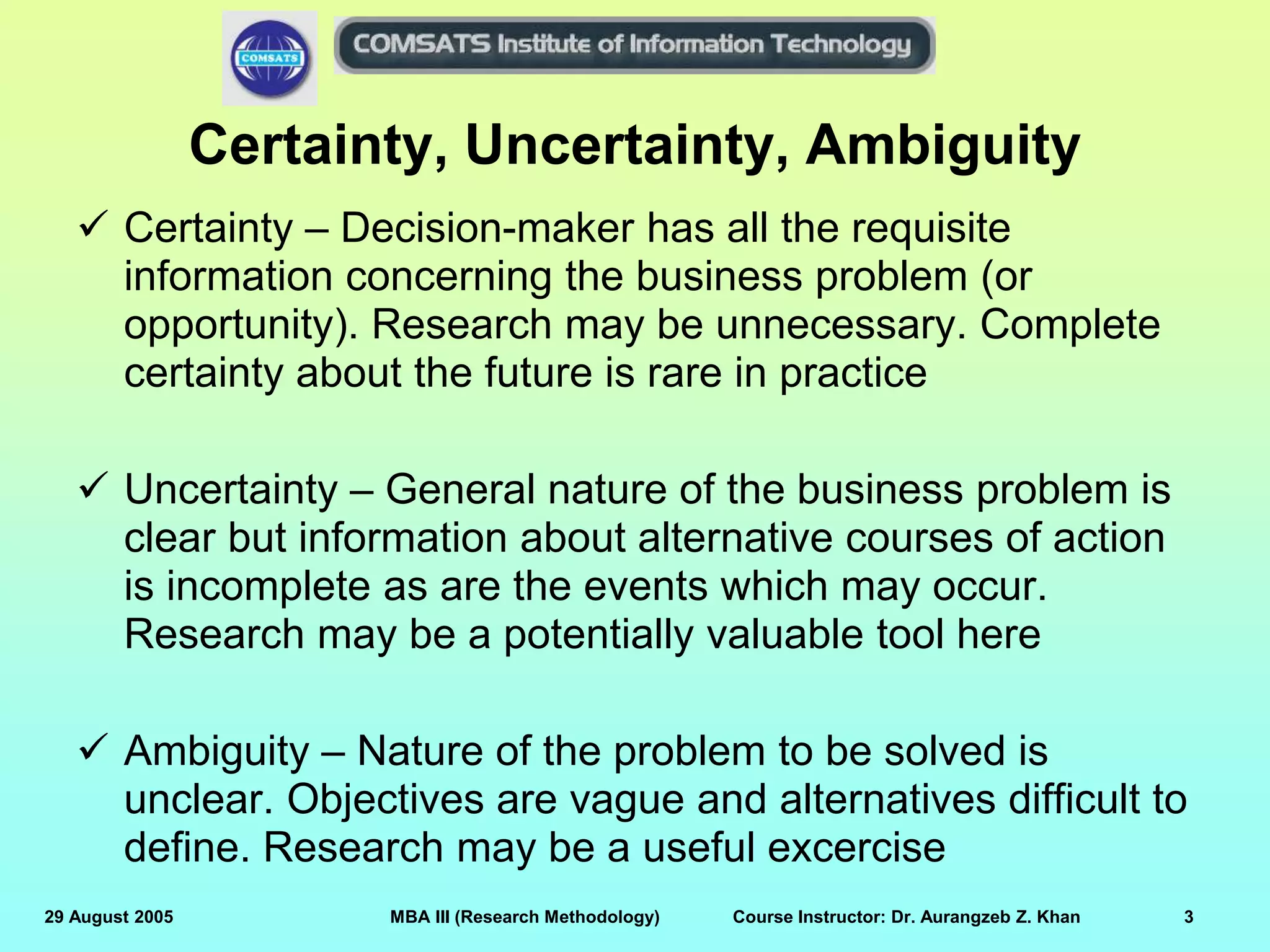 COMSATS

COMSATS Institute of Information Technology

Certainty, Uncertainty, Ambiguity

✓ Certainty – Decision-maker has all the requisite information concerning the business problem (or opportunity). Research may be unnecessary. Complete certainty about the future is rare in practice

✓ Uncertainty – General nature of the business problem is clear but information about alternative courses of action is incomplete as are the events which may occur. Research may be a potentially valuable tool here

✓ Ambiguity – Nature of the problem to be solved is unclear. Objectives are vague and alternatives difficult to define. Research may be a useful excercise

29 August 2005 MBA III (Research Methodology) Course Instructor: Dr. Aurangzeb Z. Khan 3